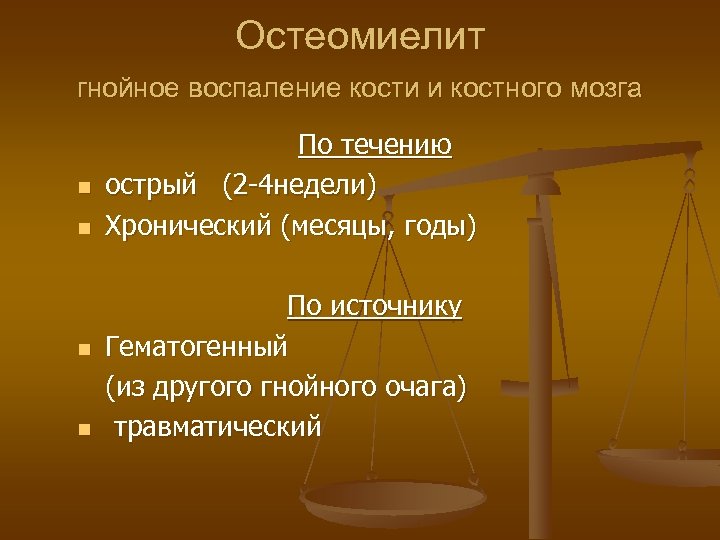 Остеомиелит

гнойное воспаление кости и костного мозга

По течению

- острый (2-4недели)
- Хронический (месяцы, годы)

По источнику

- Гематогенный
(из другого гнойного очага)
- травматический